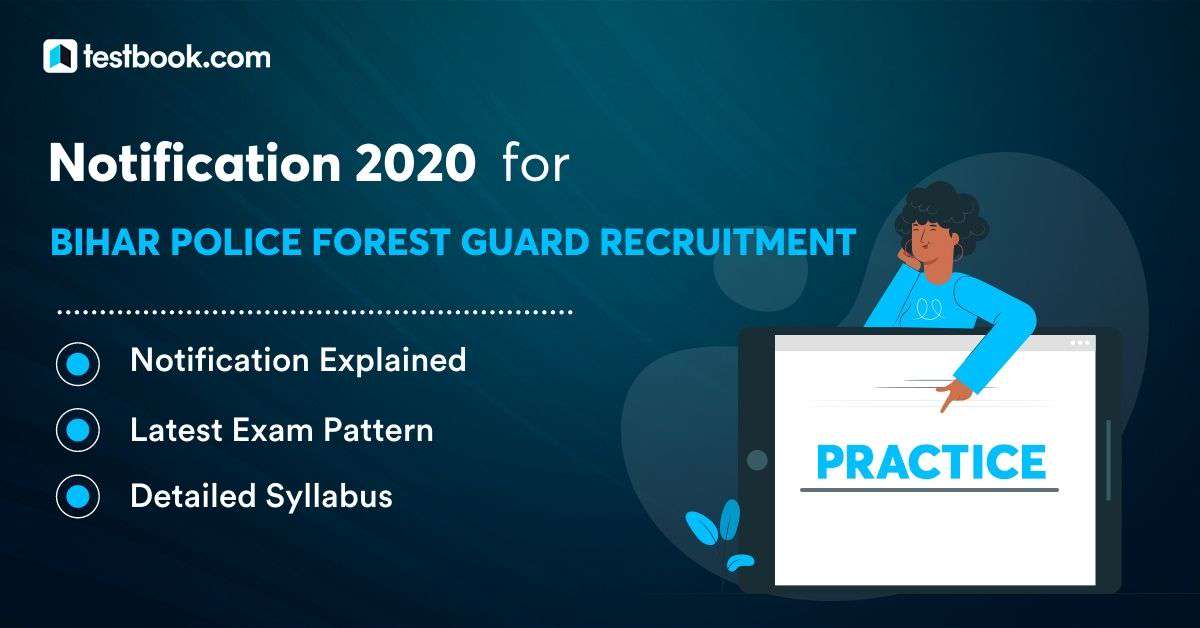 testbook.com

Notification 2020 for

BIHAR POLICE FOREST GUARD RECRUITMENT

Notification Explained

Latest Exam Pattern

Detailed Syllabus

PRACTICE